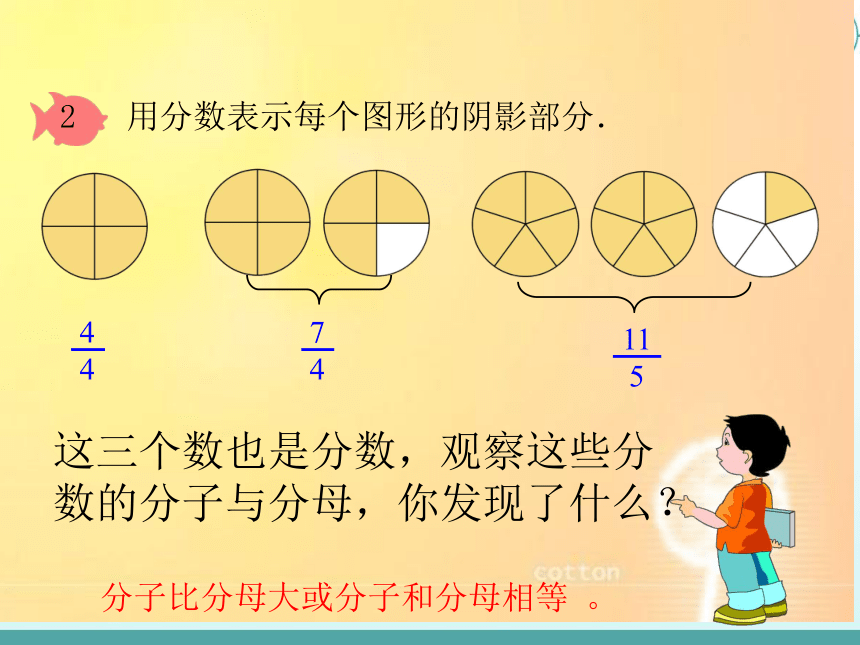 2 用分数表示每个图形的阴影部分.

$\frac{4}{4}$ $\frac{7}{4}$ $\frac{11}{5}$

这三个数也是分数，观察这些分数的分子与分母，你发现了什么？

cotton

分子比分母大或分子和分母相等 。